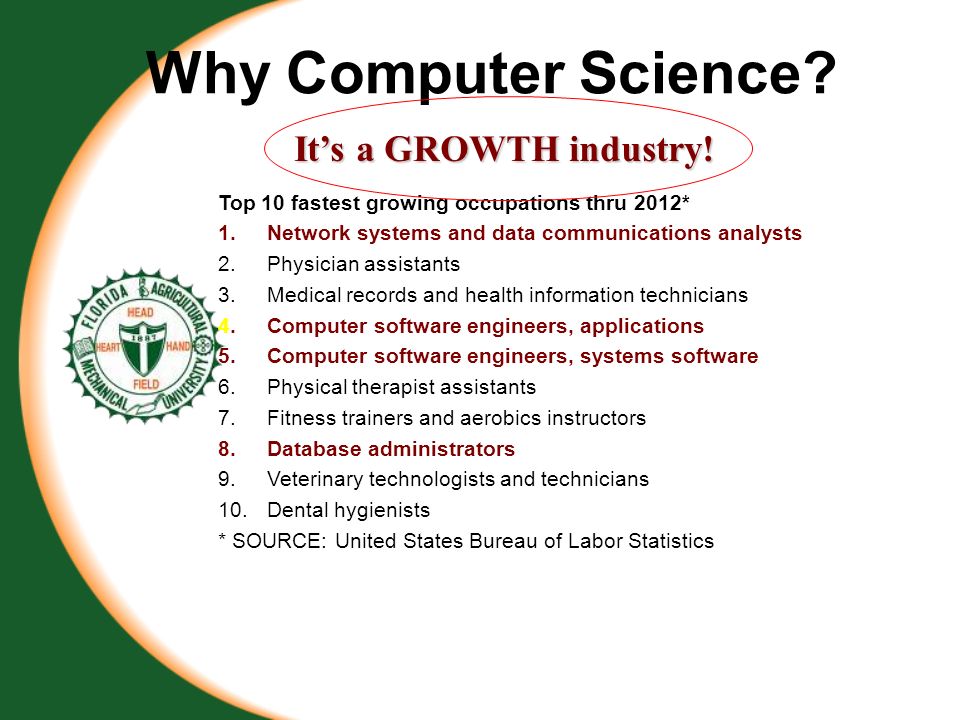 Why Computer Science?

It's a GROWTH industry!

Top 10 fastest growing occupations thru 2012*

1. Network systems and data communications analysts
2. Physician assistants
3. Medical records and health information technicians
4. Computer software engineers, applications
5. Computer software engineers, systems software
6. Physical therapist assistants
7. Fitness trainers and aerobics instructors
8. Database administrators
9. Veterinary technologists and technicians
10. Dental hygienists

* SOURCE: United States Bureau of Labor Statistics

FLORIDA AGRICULTURAL MECHANICAL UNIVERSITY
HEAD
HEART
HAND
FIELD
1887